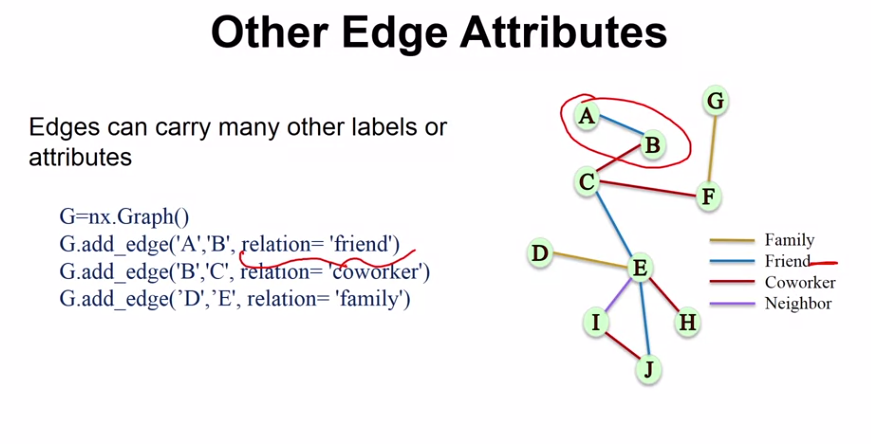 Other Edge Attributes

Edges can carry many other labels or attributes

G=nx.Graph()
G.add_edge('A','B', relation= 'friend')
G.add_edge('B','C', relation= 'coworker')
G.add_edge('D','E', relation= 'family')

A
B
G
C
F
D
E
I
H
J

Family
Friend
Coworker
Neighbor